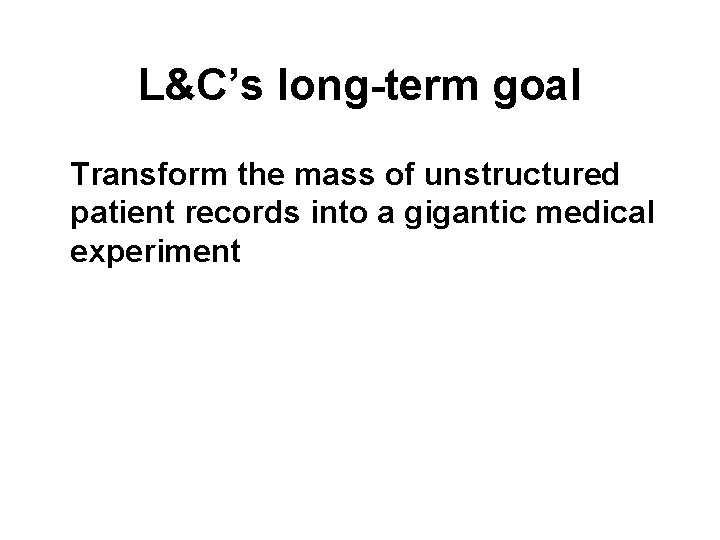 L&C’s long-term goal

Transform the mass of unstructured patient records into a gigantic medical experiment